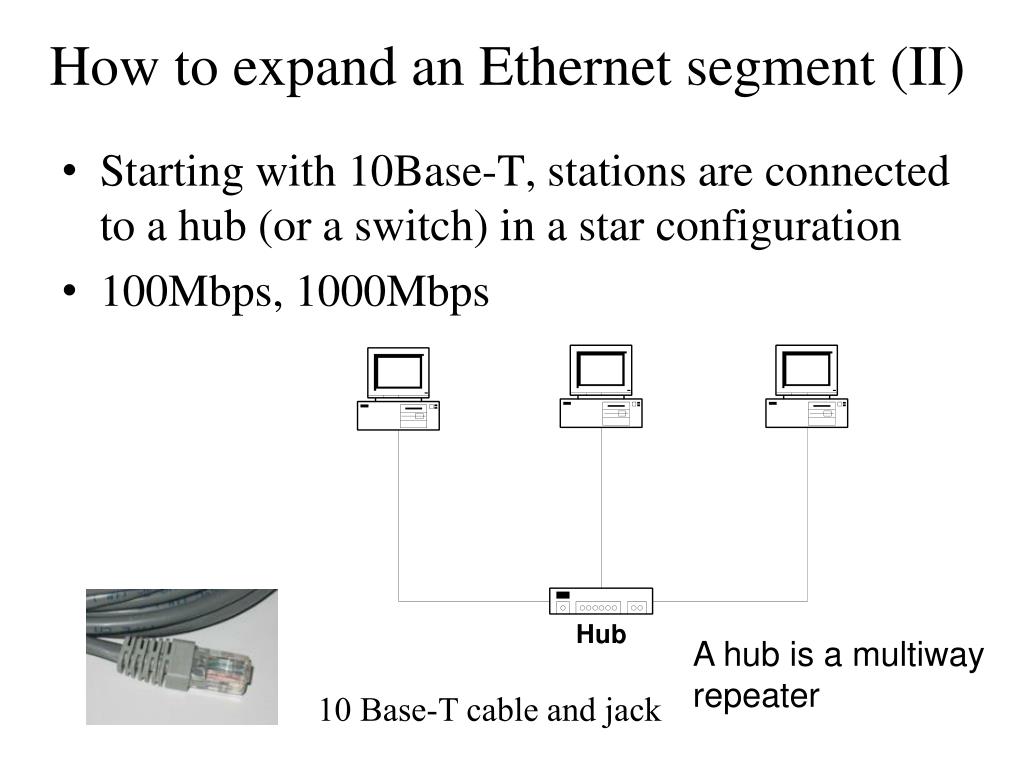 How to expand an Ethernet segment (II)

• Starting with 10Base-T, stations are connected to a hub (or a switch) in a star configuration

• 100Mbps, 1000Mbps

Hub

A hub is a multiway repeater

10 Base-T cable and jack